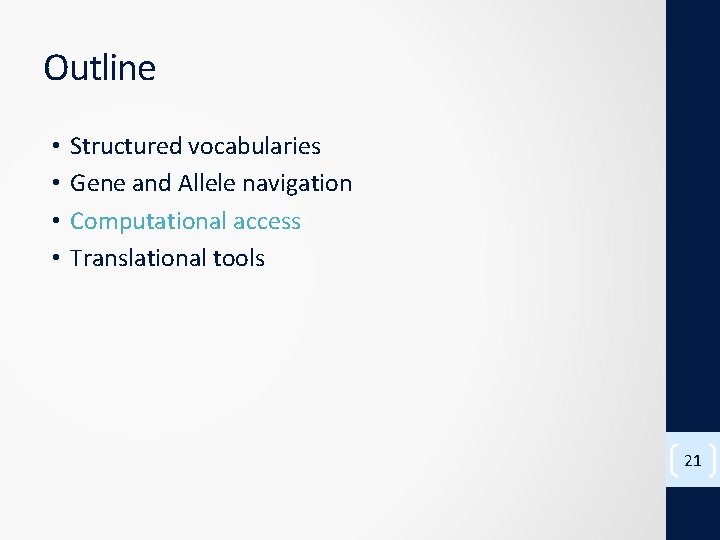 Outline

• Structured vocabularies
• Gene and Allele navigation
• Computational access
• Translational tools

21